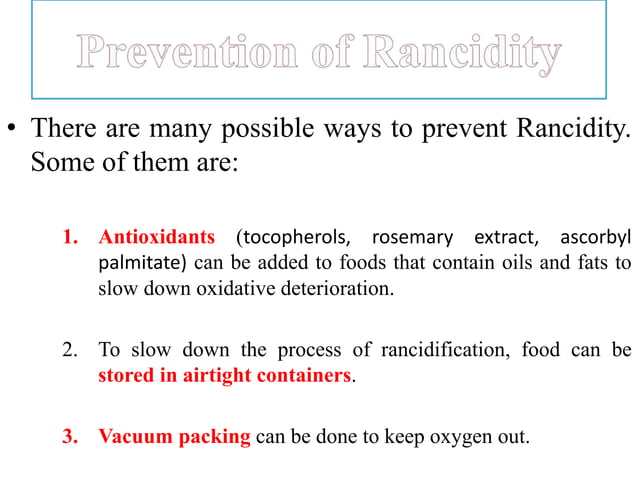 Prevention of Rancidity

• There are many possible ways to prevent Rancidity. Some of them are:

1. Antioxidants (tocopherols, rosemary extract, ascorbyl palmitate) can be added to foods that contain oils and fats to slow down oxidative deterioration.

2. To slow down the process of rancidification, food can be stored in airtight containers.

3. Vacuum packing can be done to keep oxygen out.